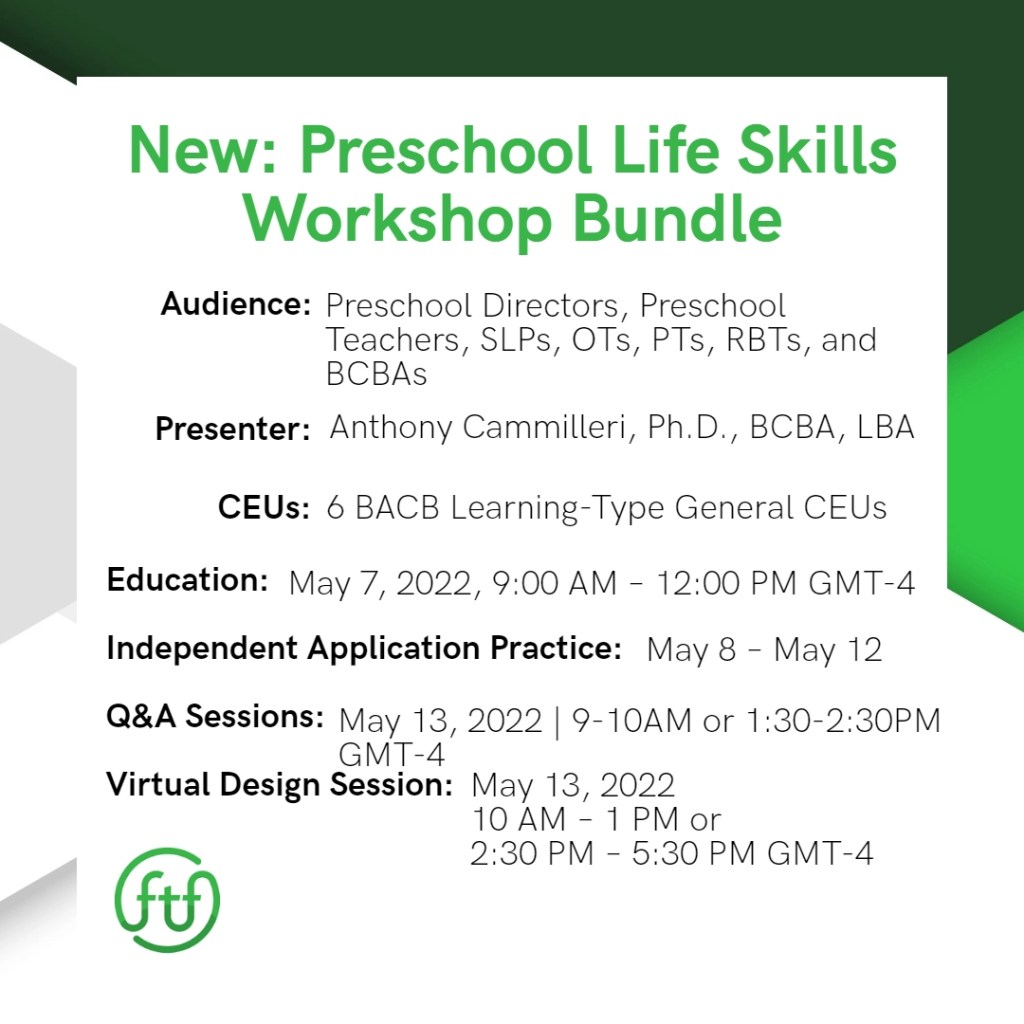 New: Preschool Life Skills Workshop Bundle

Audience: Preschool Directors, Preschool Teachers, SLPs, OTs, PTs, RBTs, and BCBAs

Presenter: Anthony Cammilleri, Ph.D., BCBA, LBA

CEUs: 6 BACB Learning-Type General CEUs

Education: May 7, 2022, 9:00 AM - 12:00 PM GMT-4

Independent Application Practice: May 8 - May 12

Q&A Sessions: May 13, 2022 | 9-10AM or 1:30-2:30PM GMT-4

Virtual Design Session: May 13, 2022
10 AM - 1 PM or
2:30 PM - 5:30 PM GMT-4

ftf